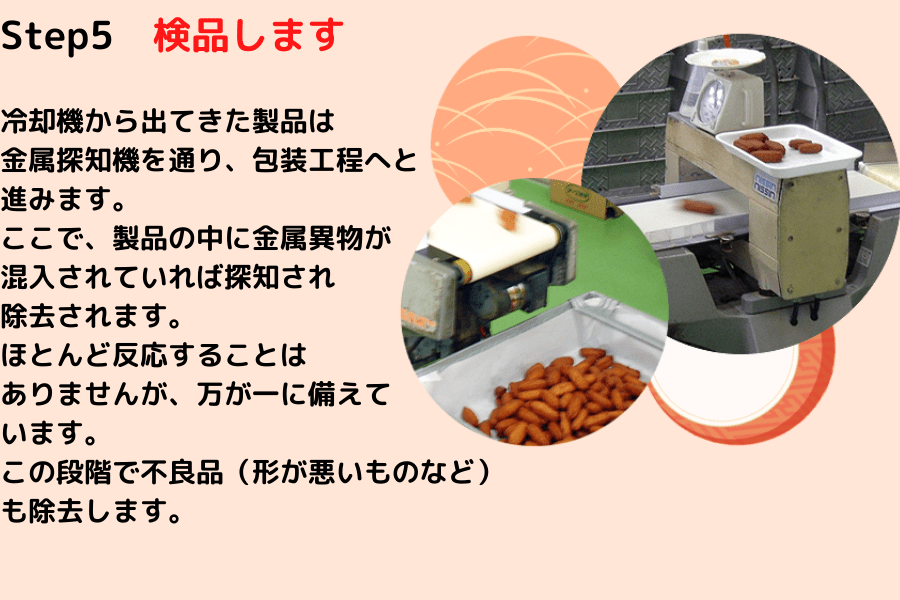 Step5　検品します

冷却機から出てきた製品は
金属探知機を通り、包装工程へと
進みます。
ここで、製品の中に金属異物が
混入されていれば探知され
除去されます。
ほとんど反応することは
ありませんが、万が一に備えて
います。
この段階で不良品（形が悪いものなど）
も除去します。